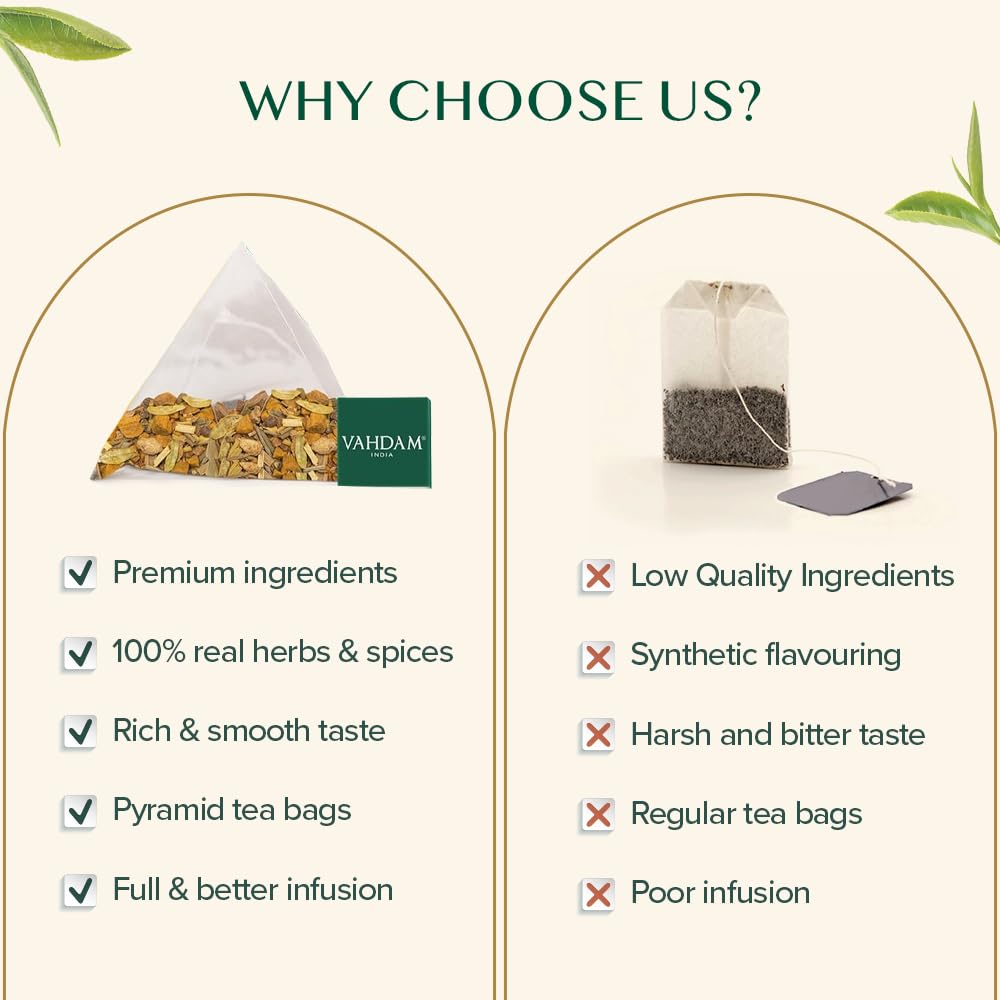 WHY CHOOSE US?

VAHDAM® INDIA

Premium ingredients

100% real herbs & spices

Rich & smooth taste

Pyramid tea bags

Full & better infusion

Low Quality Ingredients

Synthetic flavouring

Harsh and bitter taste

Regular tea bags

Poor infusion